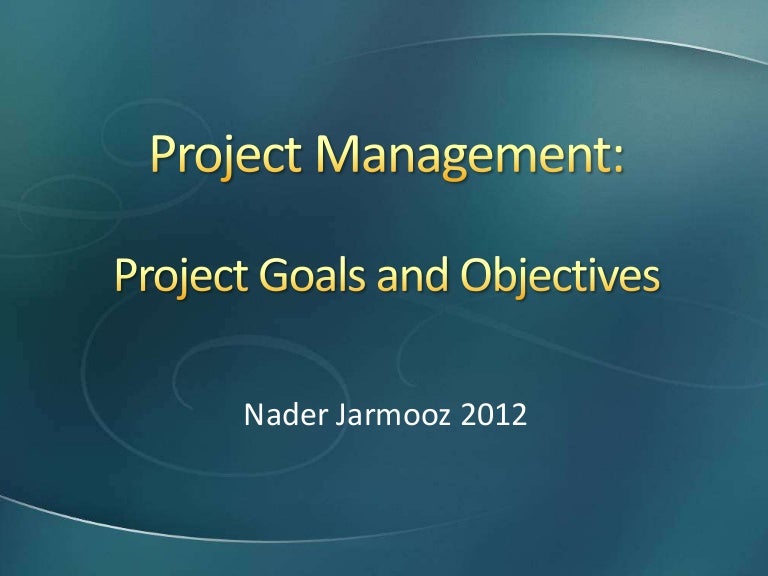 Project Management:

Project Goals and Objectives

Nader Jarmooz 2012